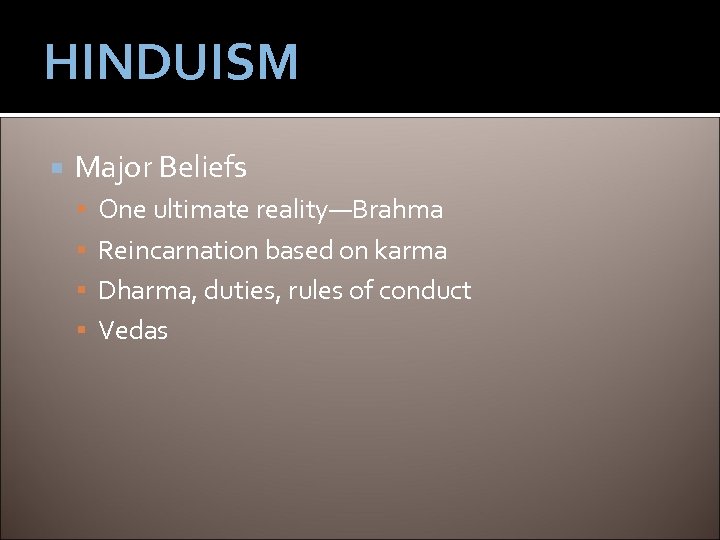 HINDUISM

Major Beliefs

One ultimate reality—Brahma

Reincarnation based on karma

Dharma, duties, rules of conduct

Vedas